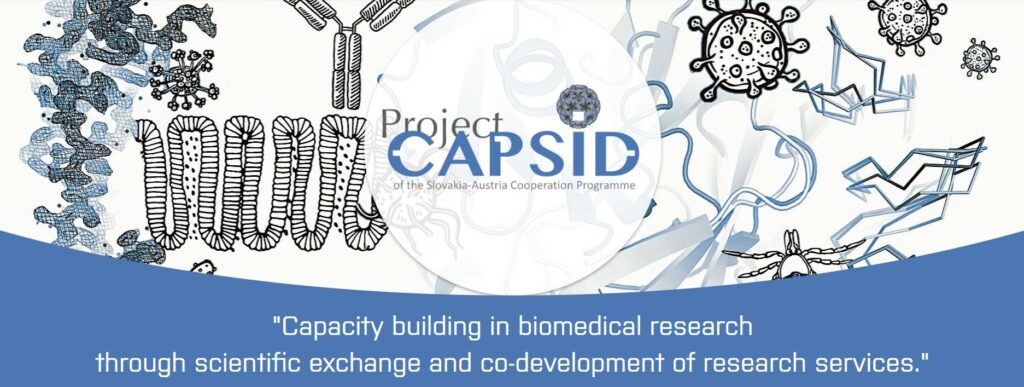 Project CAPSID
of the Slovakia-Austria Cooperation Programme

"Capacity building in biomedical research through scientific exchange and co-development of research services."